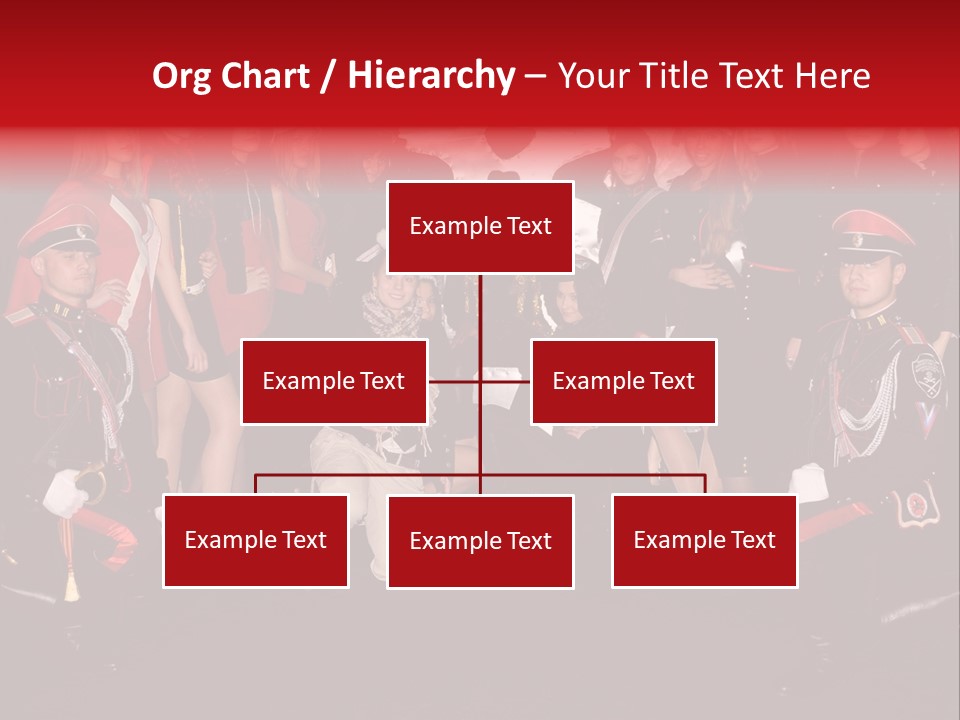 Org Chart / Hierarchy – Your Title Text Here

Example Text

Example Text

Example Text

Example Text

Example Text

Example Text